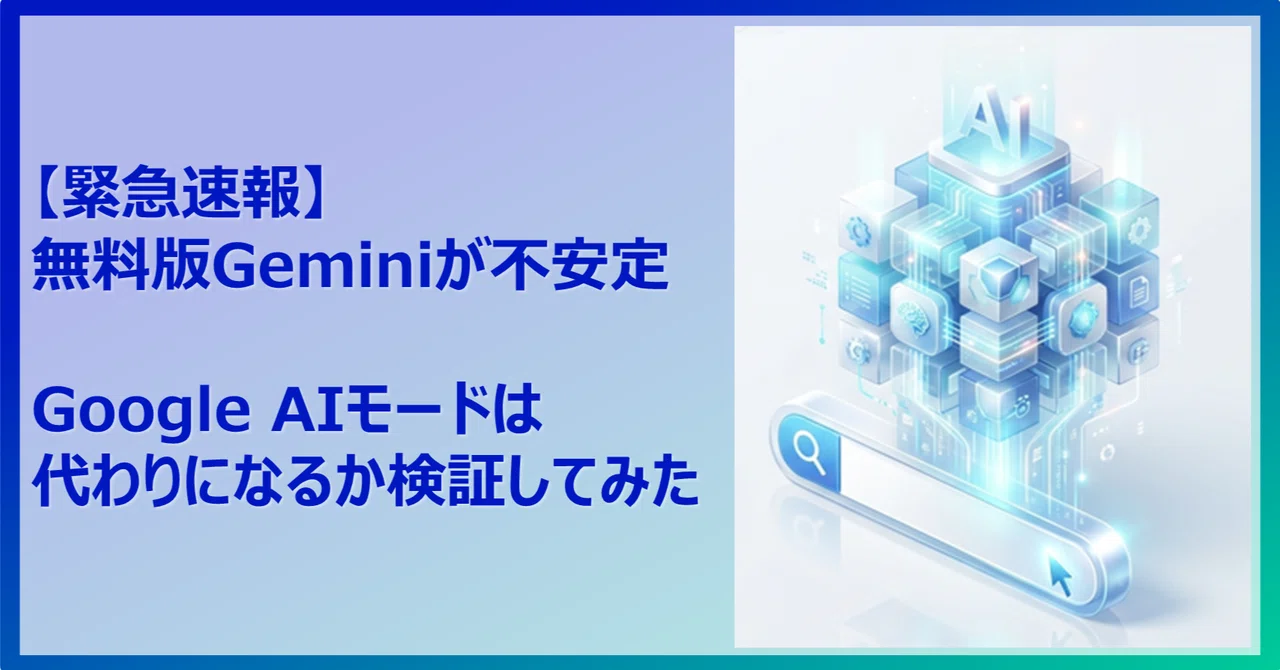 【緊急速報】
無料版Geminiが不安定

Google AIモードは
代わりになるか検証してみた

AI